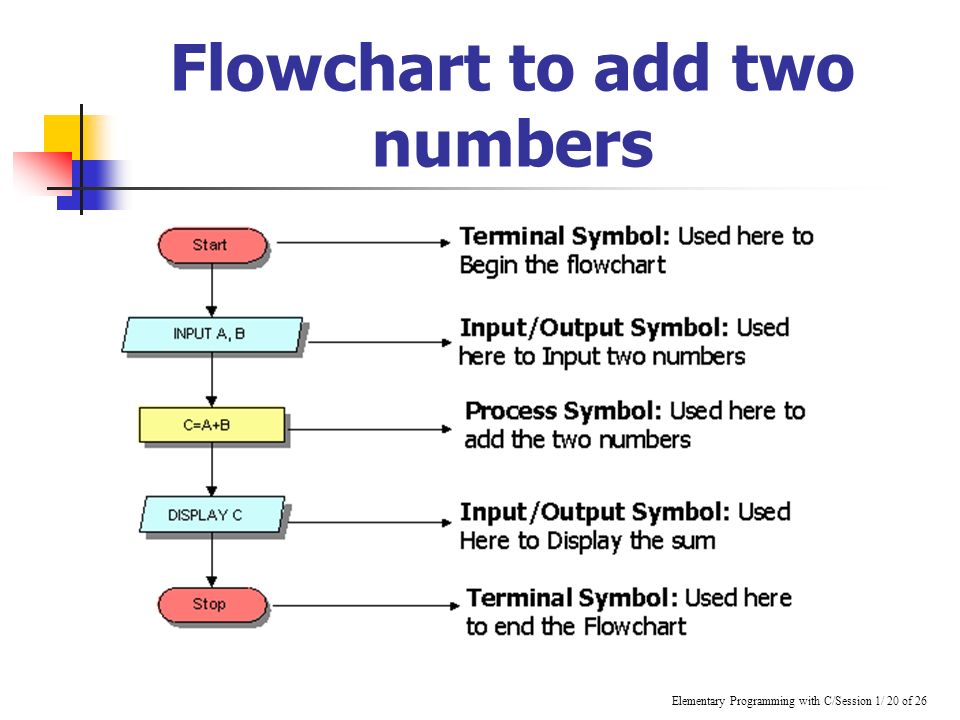 Flowchart to add two numbers

Start

Terminal Symbol: Used here to Begin the flowchart

INPUT A, B

Input/Output Symbol: Used here to Input two numbers

C=A+B

Process Symbol: Used here to add the two numbers

DISPLAY C

Input/Output Symbol: Used Here to Display the sum

Stop

Terminal Symbol: Used here to end the Flowchart

Elementary Programming with C/Session 1/ 20 of 26